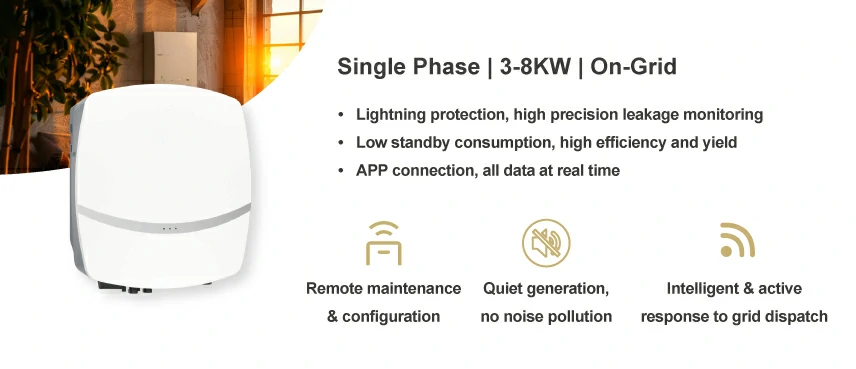 Single Phase | 3-8KW | On-Grid

• Lightning protection, high precision leakage monitoring
• Low standby consumption, high efficiency and yield
• APP connection, all data at real time

Remote maintenance & configuration

Quiet generation, no noise pollution

Intelligent & active response to grid dispatch